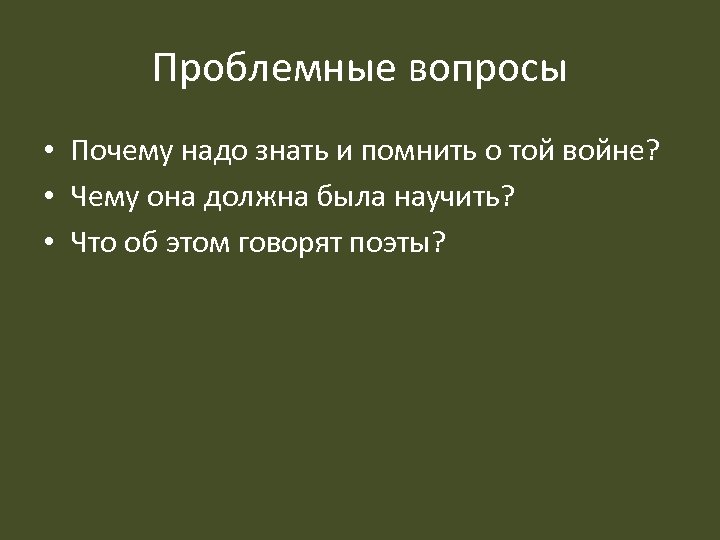 Проблемные вопросы

• Почему надо знать и помнить о той войне?
• Чему она должна была научить?
• Что об этом говорят поэты?